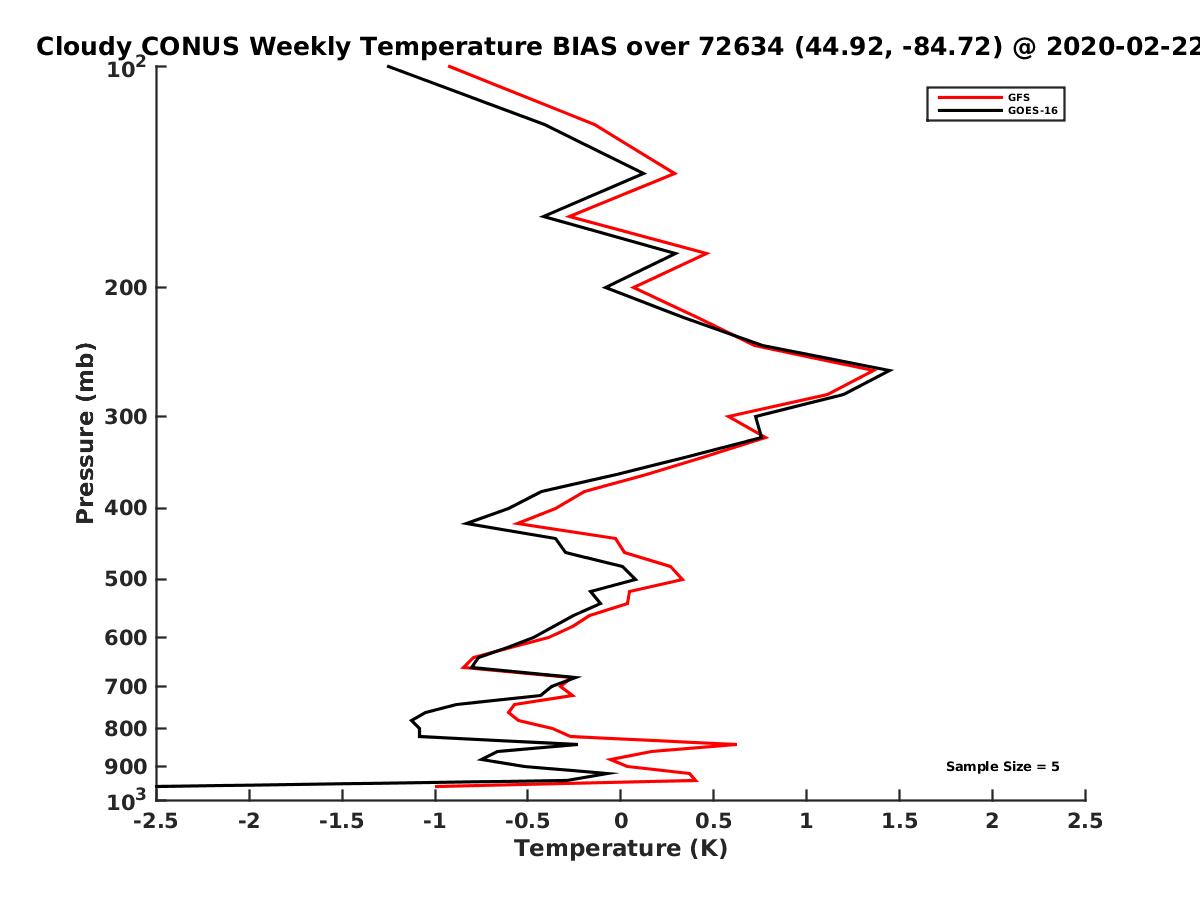 Cloudy CONUS Weekly Temperature BIAS over 72634 (44.92, -84.72) @ 2020-02-22

GFS
GOES-16

Pressure (mb)

$10^2$
200
300
400
500
600
700
800
900
$10^3$

Sample Size = 5

-2.5 -2 -1.5 -1 -0.5 0 0.5 1 1.5 2 2.5

Temperature (K)